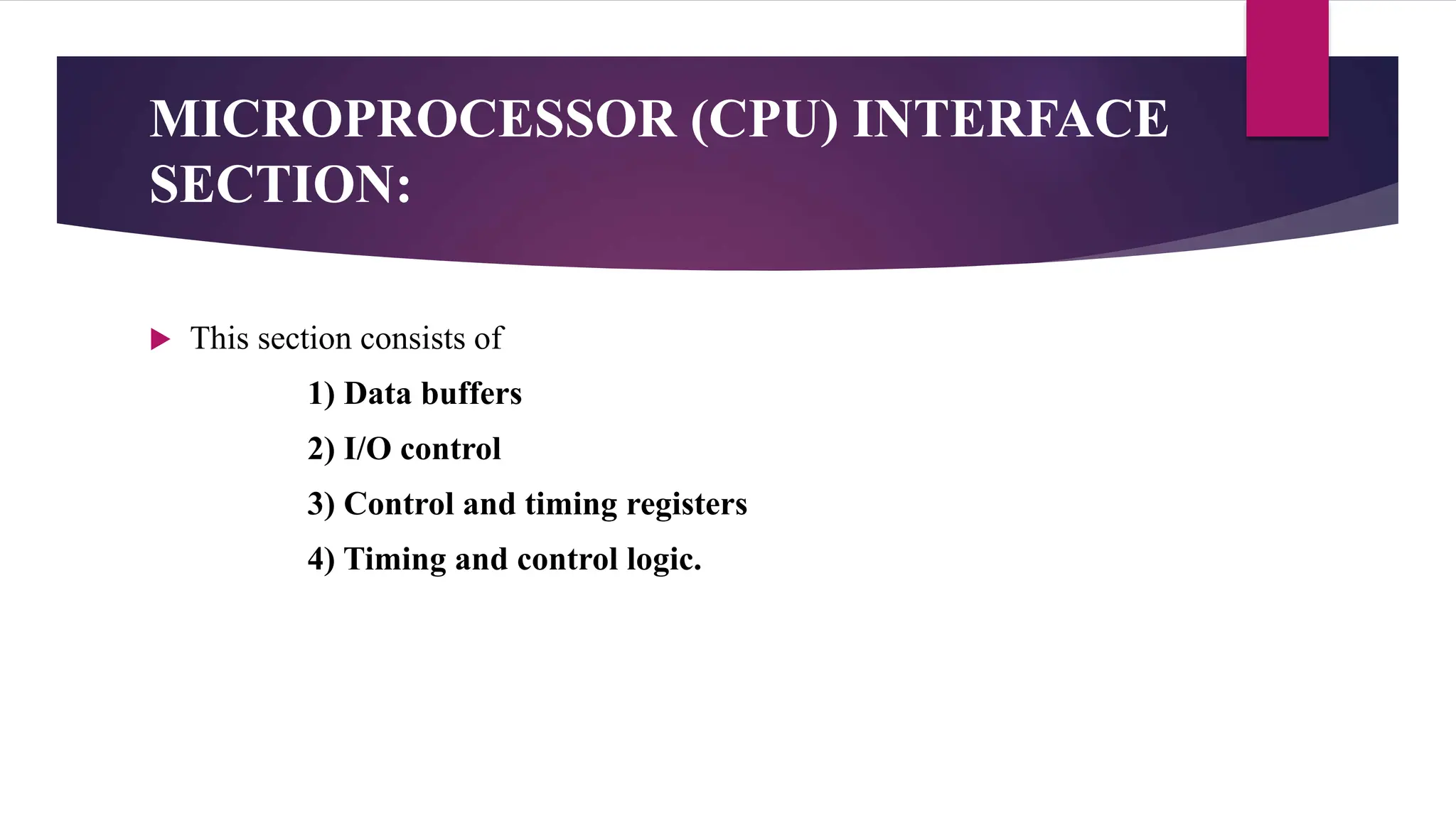 MICROPROCESSOR (CPU) INTERFACE SECTION:

This section consists of

1) Data buffers

2) I/O control

3) Control and timing registers

4) Timing and control logic.